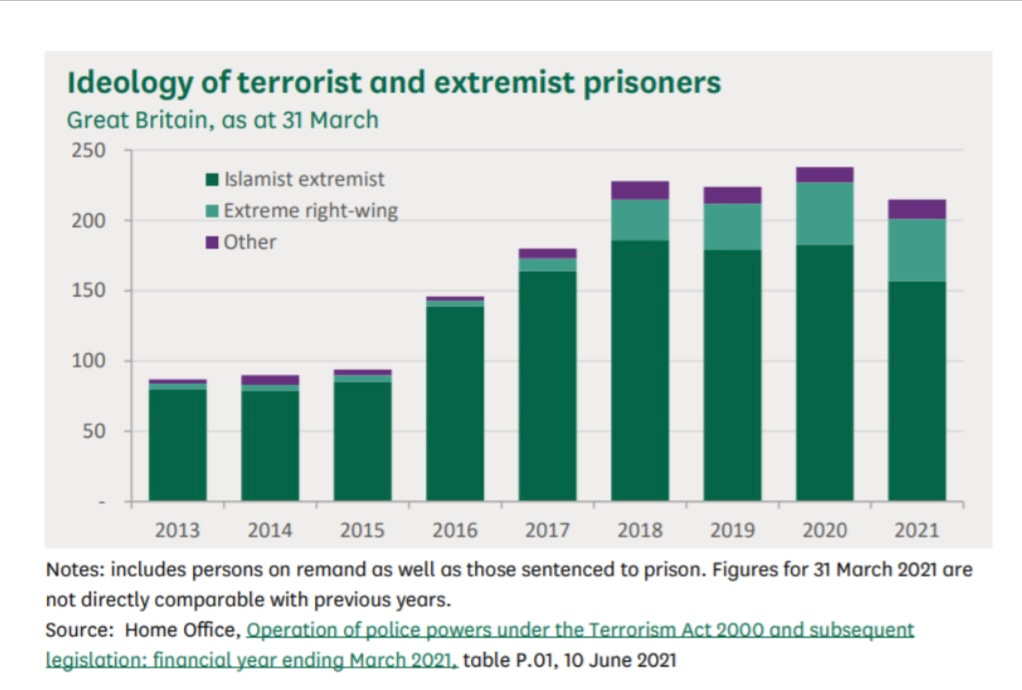 Ideology of terrorist and extremist prisoners

Great Britain, as at 31 March

250
200
150
100
50
-

Islamist extremist
Extreme right-wing
Other

2013 2014 2015 2016 2017 2018 2019 2020 2021

Notes: includes persons on remand as well as those sentenced to prison. Figures for 31 March 2021 are not directly comparable with previous years.

Source: Home Office, Operation of police powers under the Terrorism Act 2000 and subsequent legislation: financial year ending March 2021, table P.01, 10 June 2021